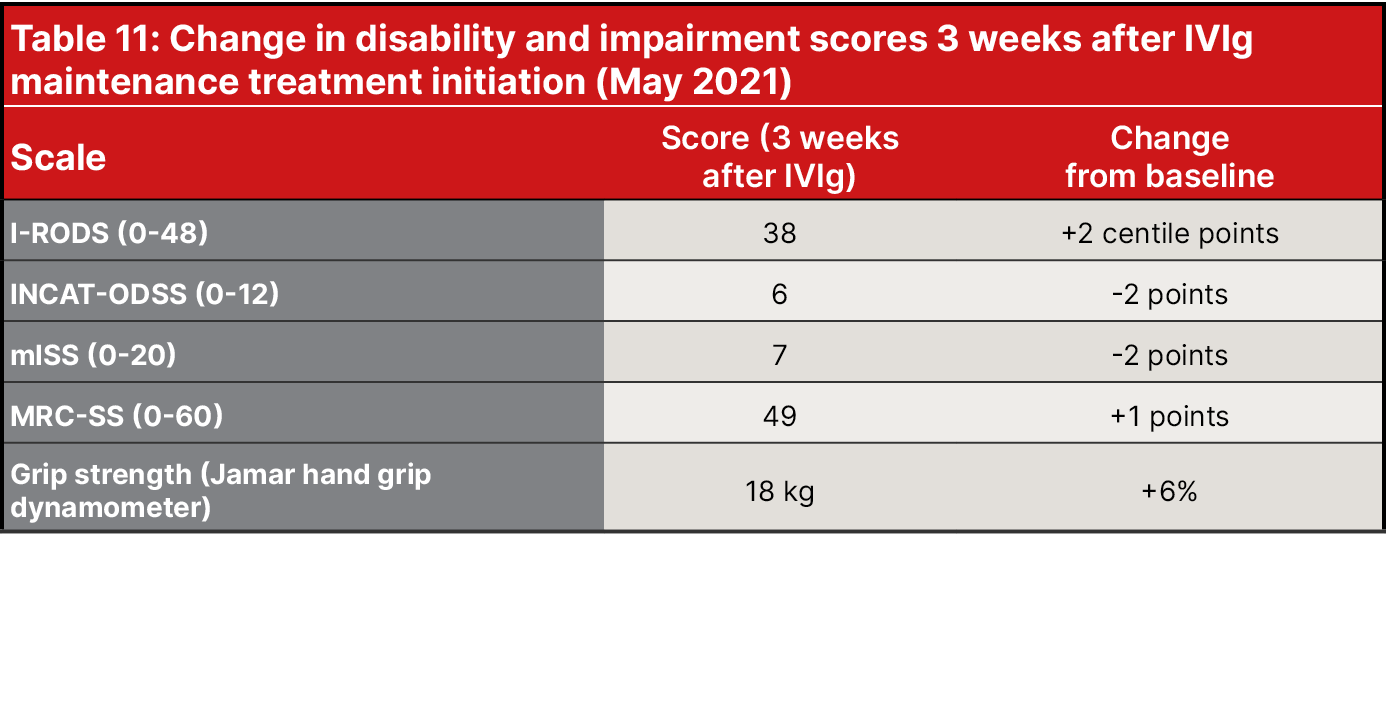 Table 11: Change in disability and impairment scores 3 weeks after IVIg maintenance treatment initiation (May 2021)

| Scale | Score (3 weeks after IVIg) | Change from baseline |
|---|---|---|
| I-RODS (0-48) | 38 | +2 centile points |
| INCAT-ODSS (0-12) | 6 | -2 points |
| mISS (0-20) | 7 | -2 points |
| MRC-SS (0-60) | 49 | +1 points |
| Grip strength (Jamar hand grip dynamometer) | 18 kg | +6% |